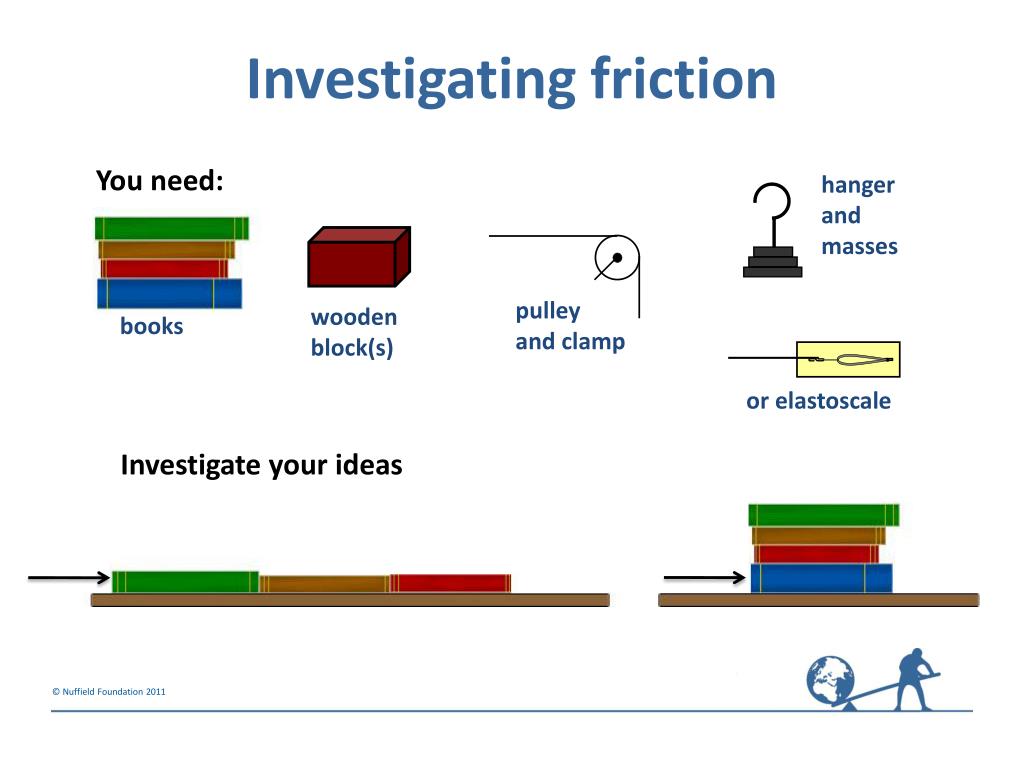 Investigating friction

You need:

books

wooden block(s)

pulley and clamp

hanger and masses

or elastoscale

Investigate your ideas

© Nuffield Foundation 2011